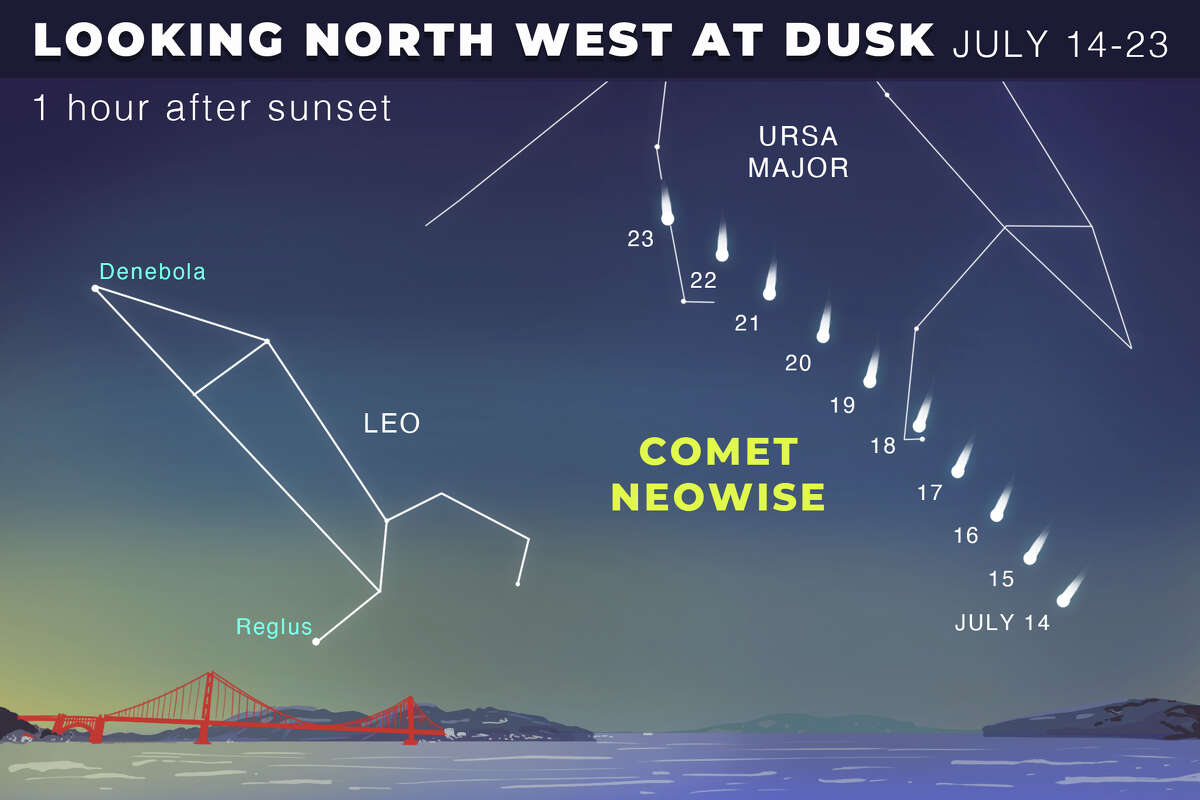 LOOKING NORTH WEST AT DUSK JULY 14-23

1 hour after sunset

URSA MAJOR

Denebola

LEO

Reglus

COMET NEOWISE

23

22

21

20

19

18

17

16

15

JULY 14